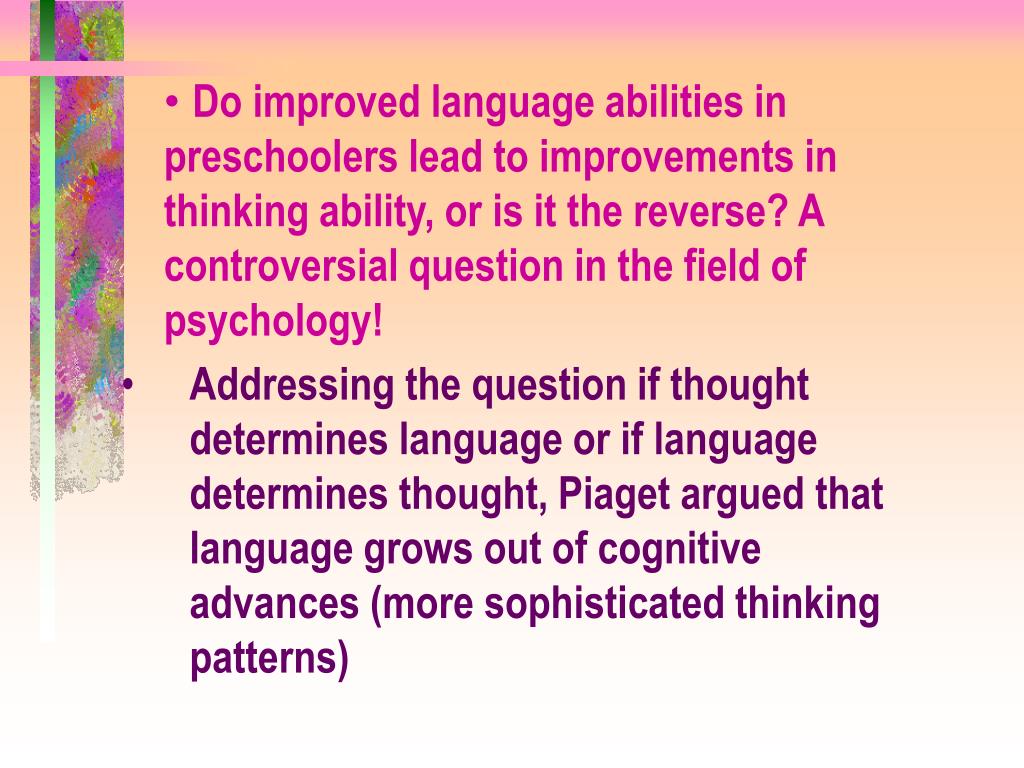 • Do improved language abilities in preschoolers lead to improvements in thinking ability, or is it the reverse? A controversial question in the field of psychology!

• Addressing the question if thought determines language or if language determines thought, Piaget argued that language grows out of cognitive advances (more sophisticated thinking patterns)